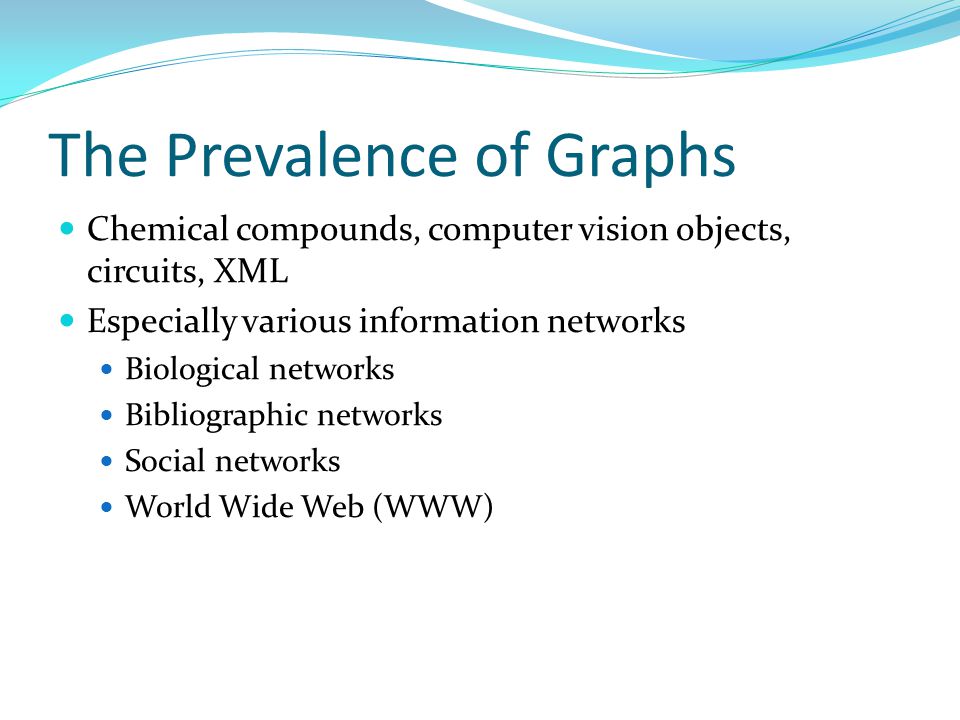 The Prevalence of Graphs

- Chemical compounds, computer vision objects, circuits, XML
- Especially various information networks
  - Biological networks
  - Bibliographic networks
  - Social networks
  - World Wide Web (WWW)